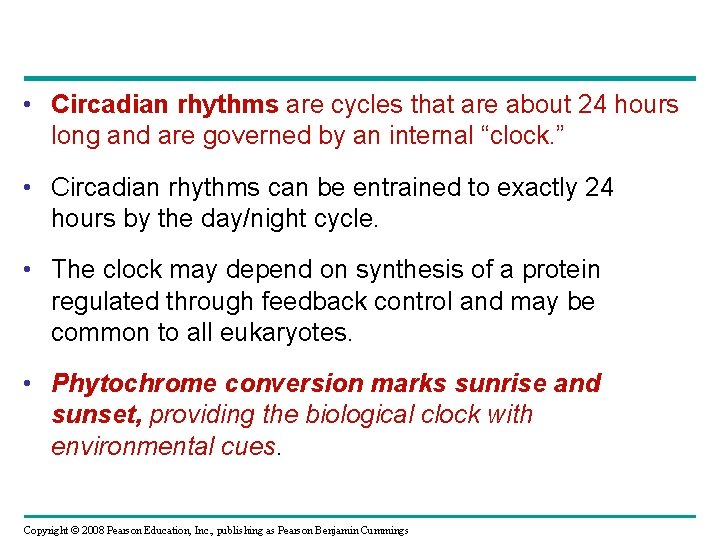 • Circadian rhythms are cycles that are about 24 hours long and are governed by an internal “clock.”

• Circadian rhythms can be entrained to exactly 24 hours by the day/night cycle.

• The clock may depend on synthesis of a protein regulated through feedback control and may be common to all eukaryotes.

• Phytochrome conversion marks sunrise and sunset, providing the biological clock with environmental cues.

Copyright © 2008 Pearson Education, Inc., publishing as Pearson Benjamin Cummings